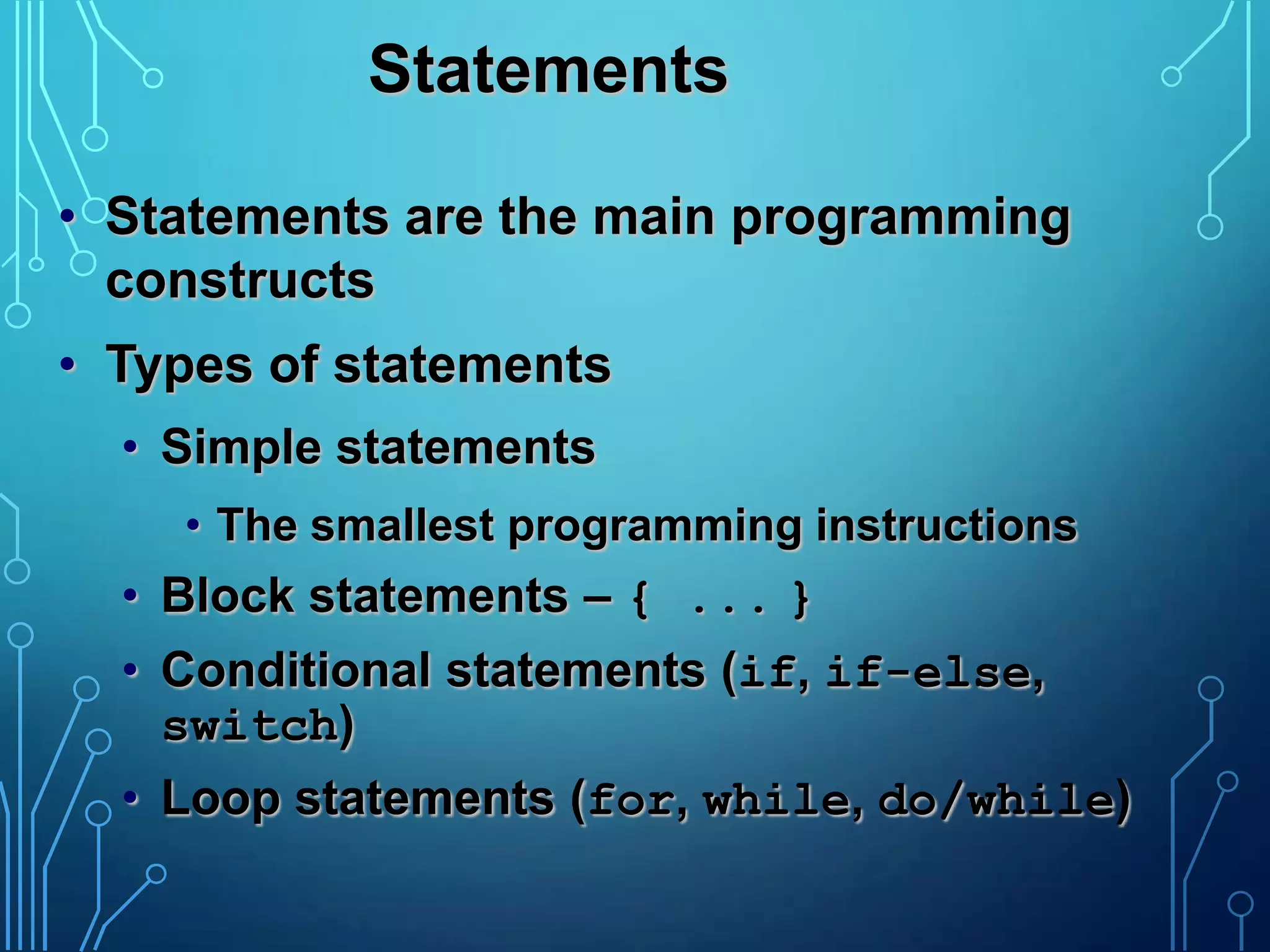 Statements

• Statements are the main programming constructs

• Types of statements

• Simple statements

• The smallest programming instructions

• Block statements – { ... }

• Conditional statements (if, if-else, switch)

• Loop statements (for, while, do/while)